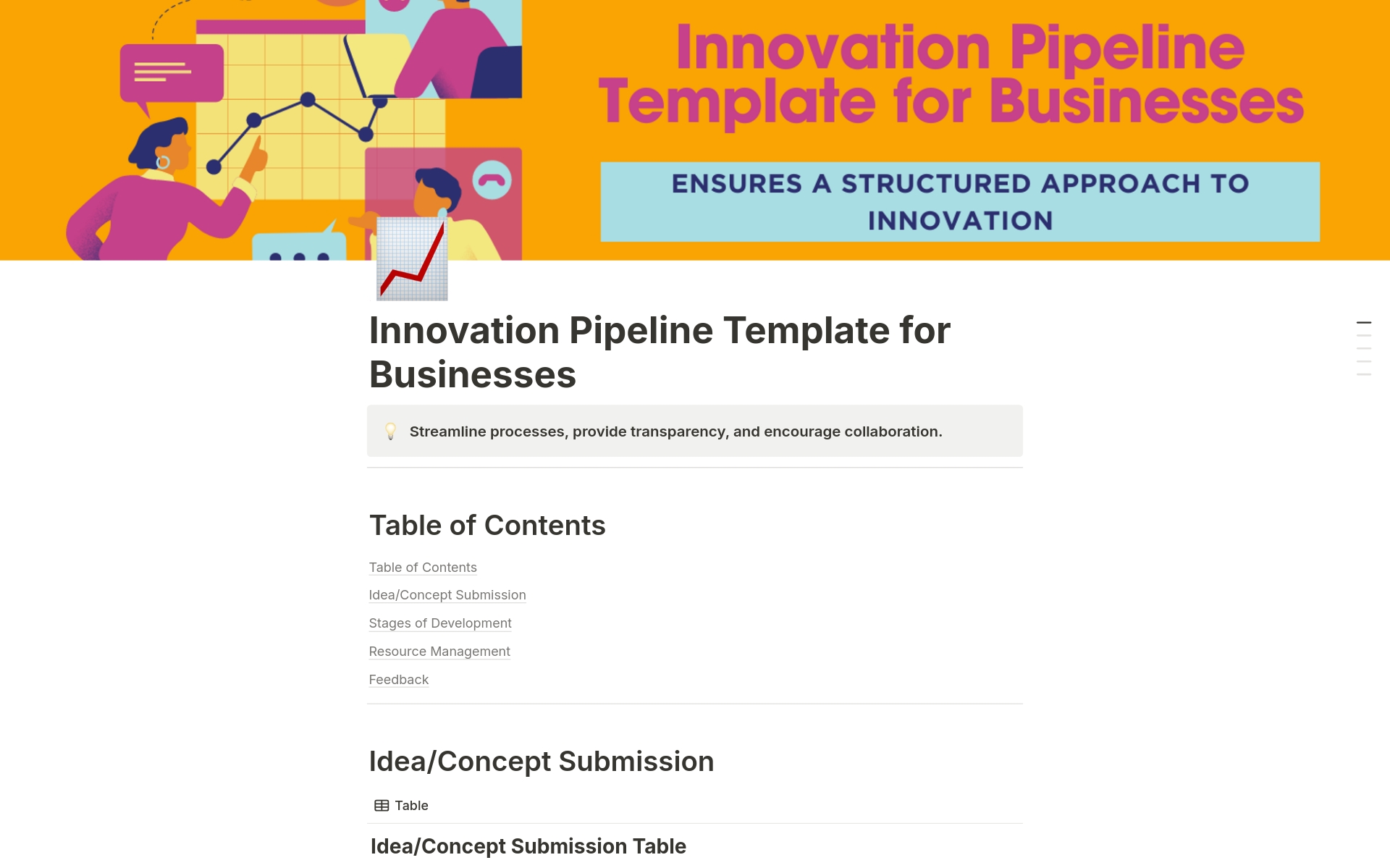 Innovation Pipeline Template for Businesses

ENSURES A STRUCTURED APPROACH TO INNOVATION

Innovation Pipeline Template for Businesses

Streamline processes, provide transparency, and encourage collaboration.

Table of Contents

Table of Contents

Idea/Concept Submission

Stages of Development

Resource Management

Feedback

Idea/Concept Submission

Table

Idea/Concept Submission Table